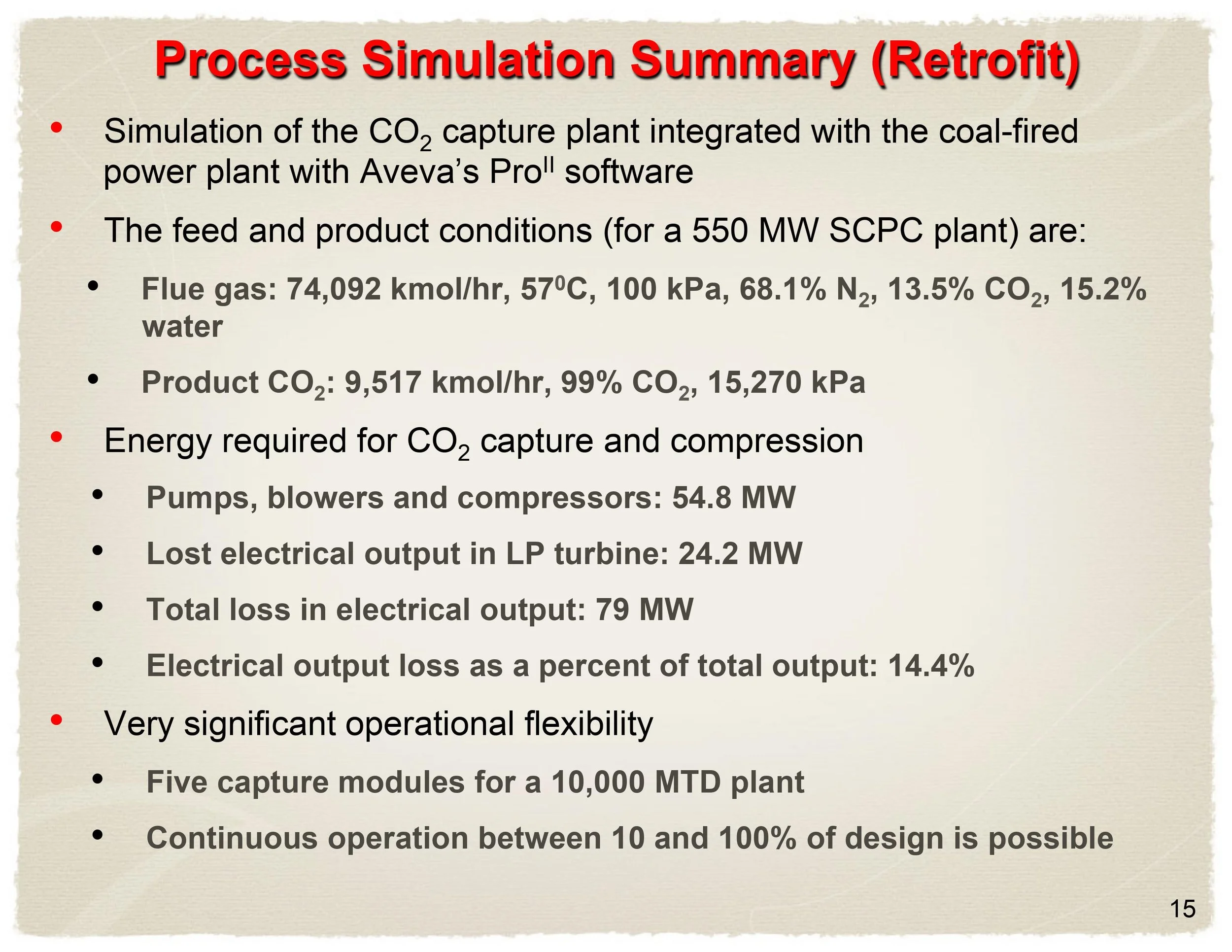 Process Simulation Summary (Retrofit)

• Simulation of the $CO_2$ capture plant integrated with the coal-fired power plant with Aveva's Pro$^{II}$ software

• The feed and product conditions (for a 550 MW SCPC plant) are:

• Flue gas: 74,092 kmol/hr, $57^0$C, 100 kPa, 68.1% $N_2$, 13.5% $CO_2$, 15.2% water

• Product $CO_2$: 9,517 kmol/hr, 99% $CO_2$, 15,270 kPa

• Energy required for $CO_2$ capture and compression

• Pumps, blowers and compressors: 54.8 MW

• Lost electrical output in LP turbine: 24.2 MW

• Total loss in electrical output: 79 MW

• Electrical output loss as a percent of total output: 14.4%

• Very significant operational flexibility

• Five capture modules for a 10,000 MTD plant

• Continuous operation between 10 and 100% of design is possible

15